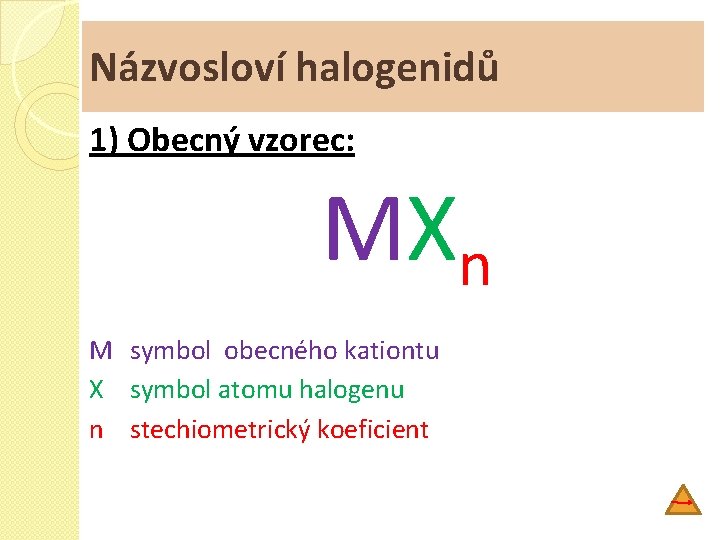 Názvosloví halogenidů

1) Obecný vzorec:

$MX_n$

M symbol obecného kationtu
X symbol atomu halogenu
n stechiometrický koeficient